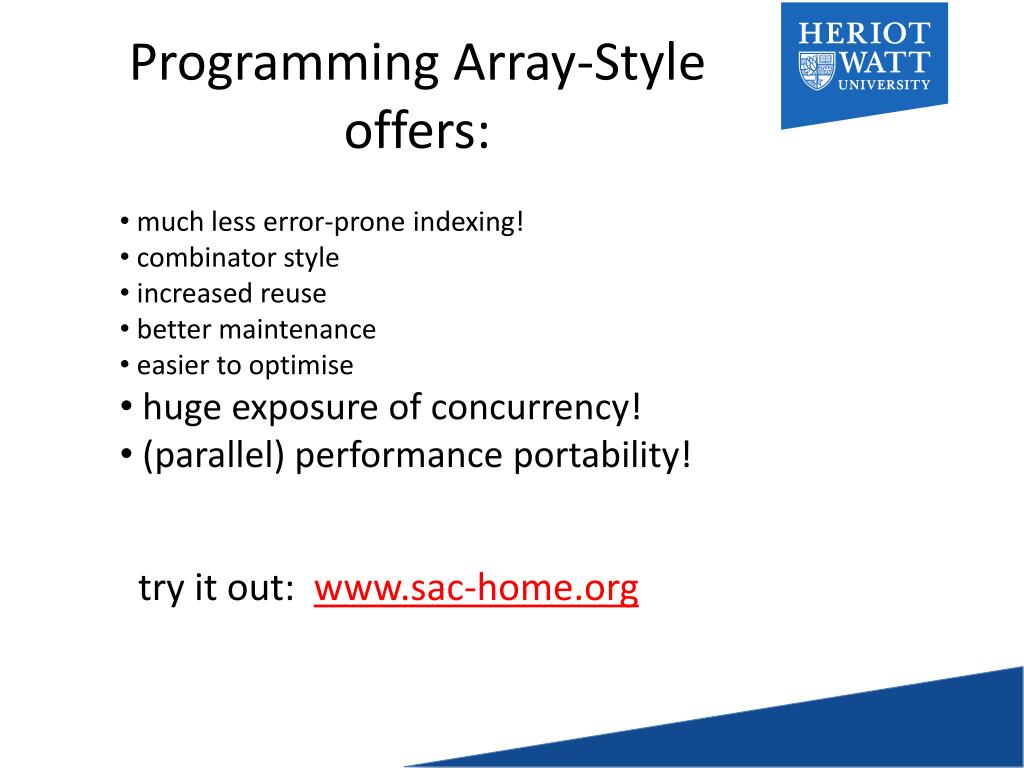 Programming Array-Style offers:

HERIOT WATT UNIVERSITY

• much less error-prone indexing!
• combinator style
• increased reuse
• better maintenance
• easier to optimise
• huge exposure of concurrency!
• (parallel) performance portability!

try it out: www.sac-home.org